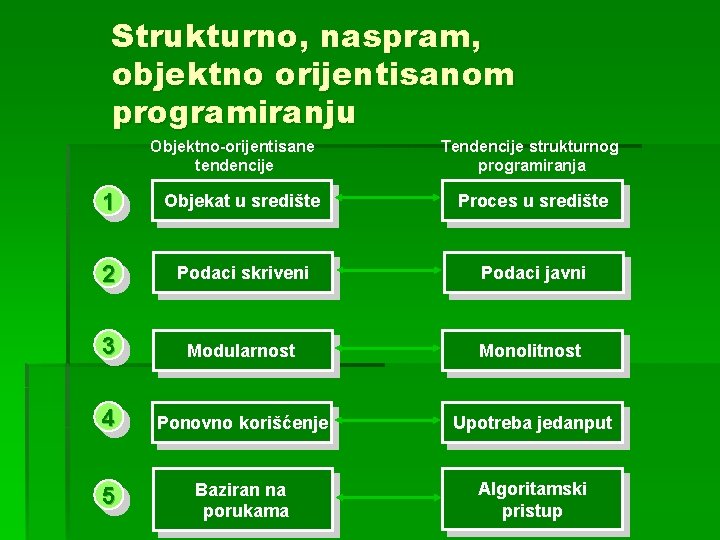 Strukturno, naspram, objektno orijentisanom programiranju

Objektno-orijentisane tendencije

Tendencije strukturnog programiranja

1 Objekat u središte Proces u središte

2 Podaci skriveni Podaci javni

3 Modularnost Monolitnost

4 Ponovno korišćenje Upotreba jedanput

5 Baziran na porukama Algoritamski pristup